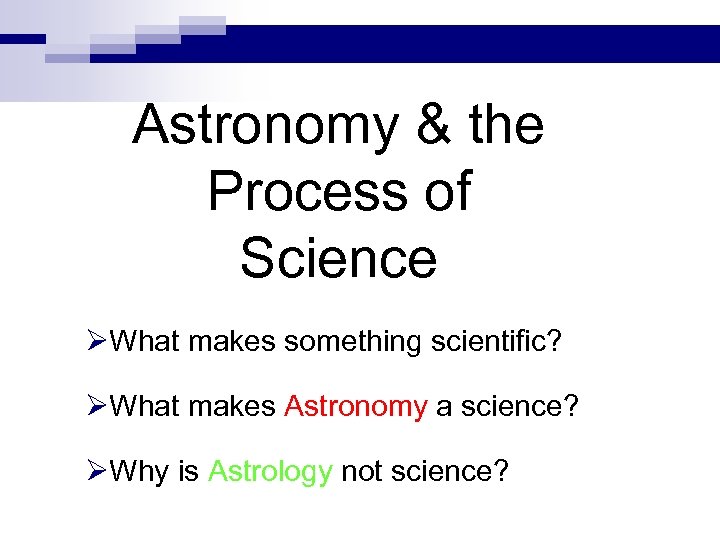 Astronomy & the Process of Science

➢What makes something scientific?

➢What makes Astronomy a science?

➢Why is Astrology not science?